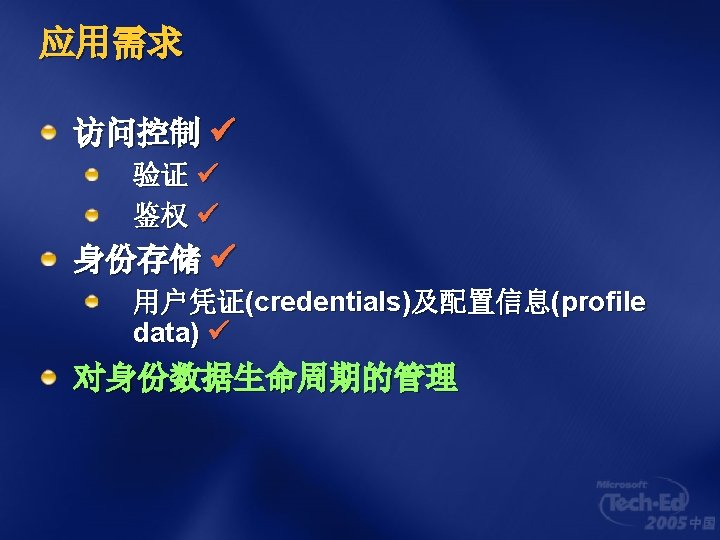 应用需求

访问控制 ✓

验证 ✓

鉴权 ✓

身份存储 ✓

用户凭证(credentials)及配置信息(profile data) ✓

对身份数据生命周期的管理

Microsoft Tech·Ed 2005 中国